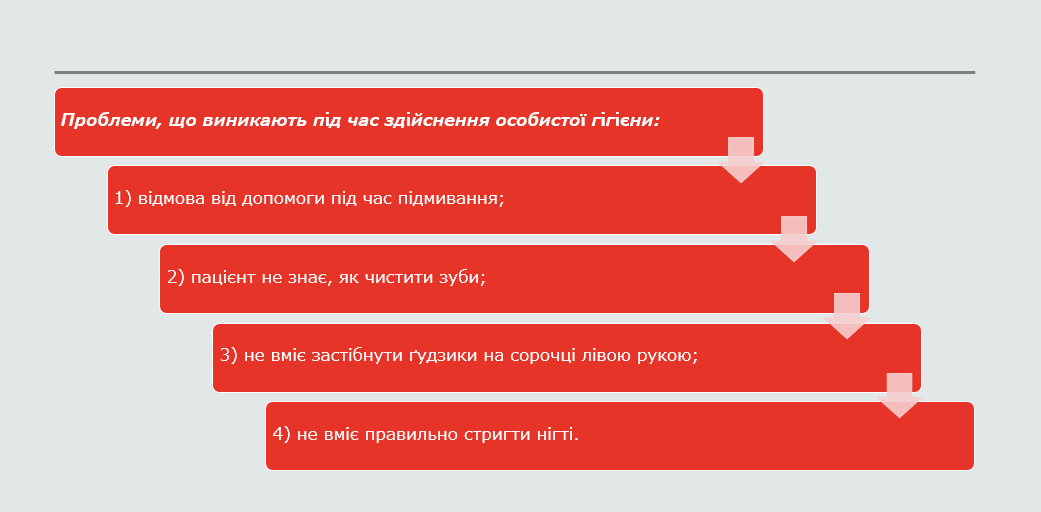 Проблеми, що виникають під час здійснення особистої гігієни:

1) відмова від допомоги під час підмивання;

2) пацієнт не знає, як чистити зуби;

3) не вміє застібнути ґудзики на сорочці лівою рукою;

4) не вміє правильно стригти нігті.